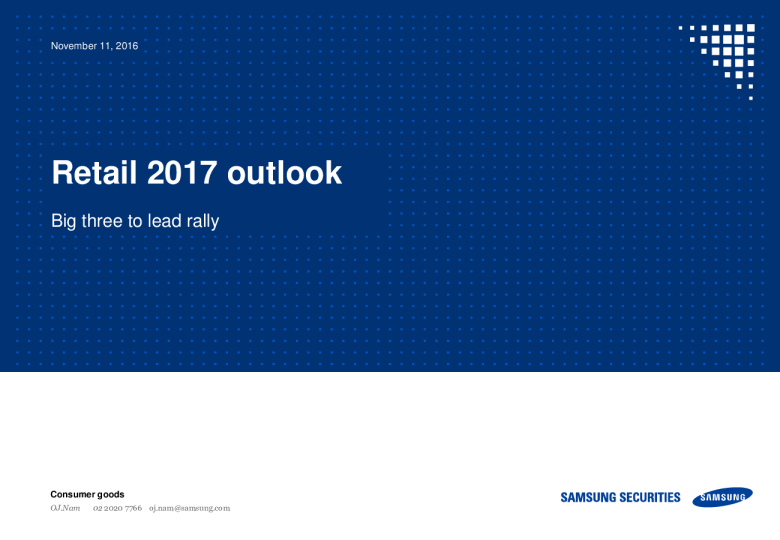 November 11, 2016

Retail 2017 outlook

Big three to lead rally

Consumer goods
OJ.Nam 02 2020 7766 oj.nam@samsung.com

SAMSUNG SECURITIES

SAMSUNG